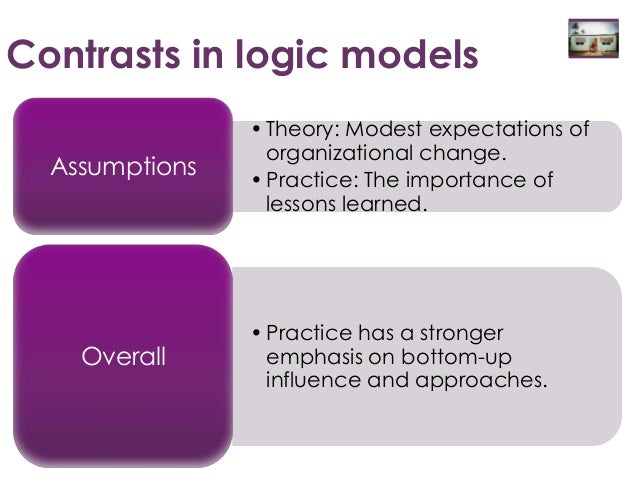 Contrasts in logic models

Assumptions

• Theory: Modest expectations of organizational change.
• Practice: The importance of lessons learned.

Overall

• Practice has a stronger emphasis on bottom-up influence and approaches.